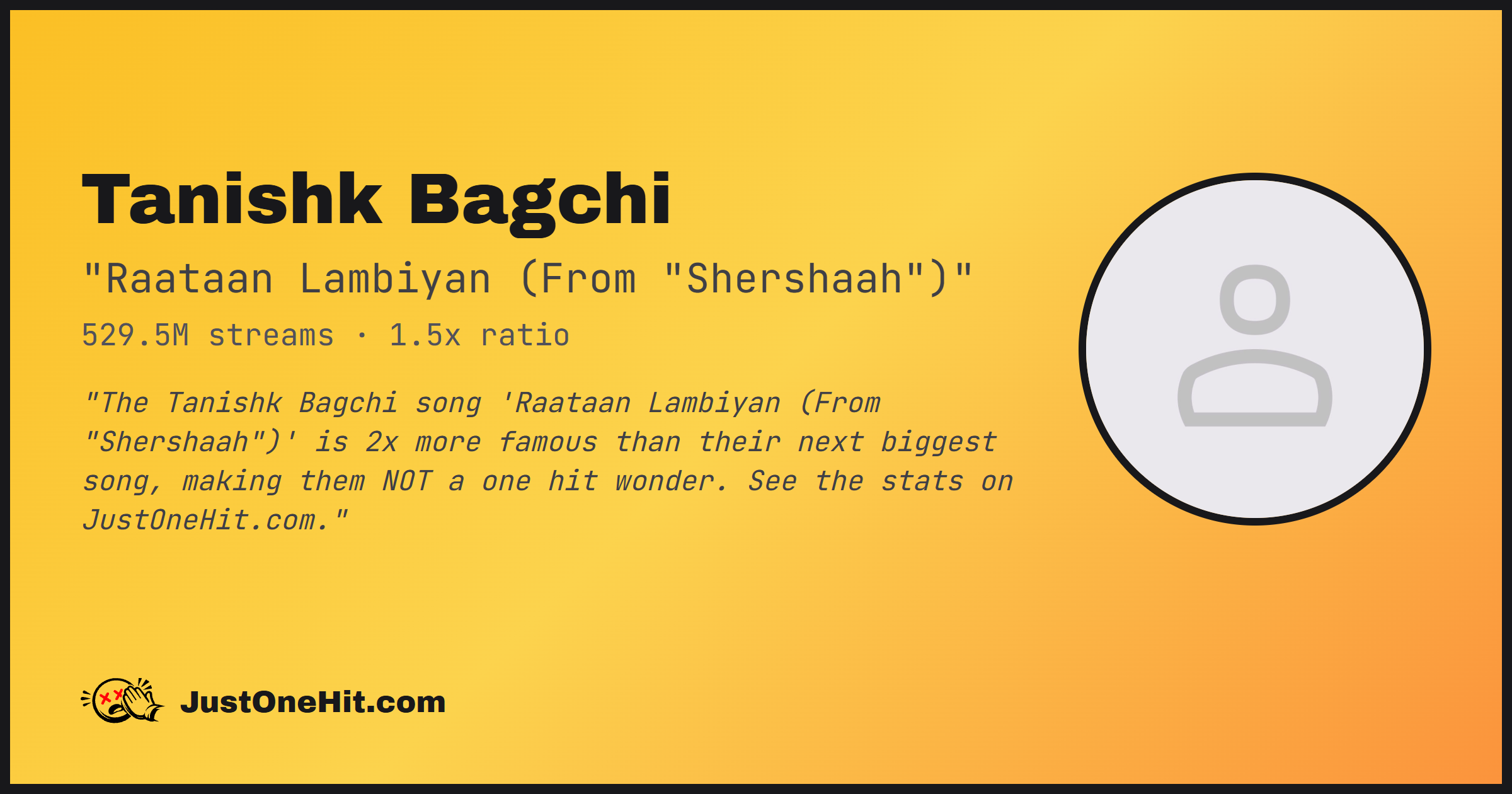 Tanishk Bagchi

"Raataan Lambiyan (From "Shershaah")"

529.5M streams · 1.5x ratio

"The Tanishk Bagchi song 'Raataan Lambiyan (From "Shershaah")' is 2x more famous than their next biggest song, making them NOT a one hit wonder. See the stats on JustOneHit.com."

JustOneHit.com